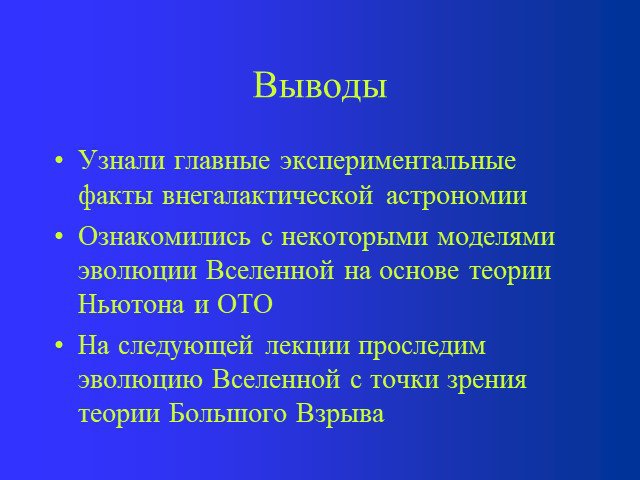 Выводы

• Узнали главные экспериментальные факты внегалактической астрономии
• Ознакомились с некоторыми моделями эволюции Вселенной на основе теории Ньютона и ОТО
• На следующей лекции проследим эволюцию Вселенной с точки зрения теории Большого Взрыва